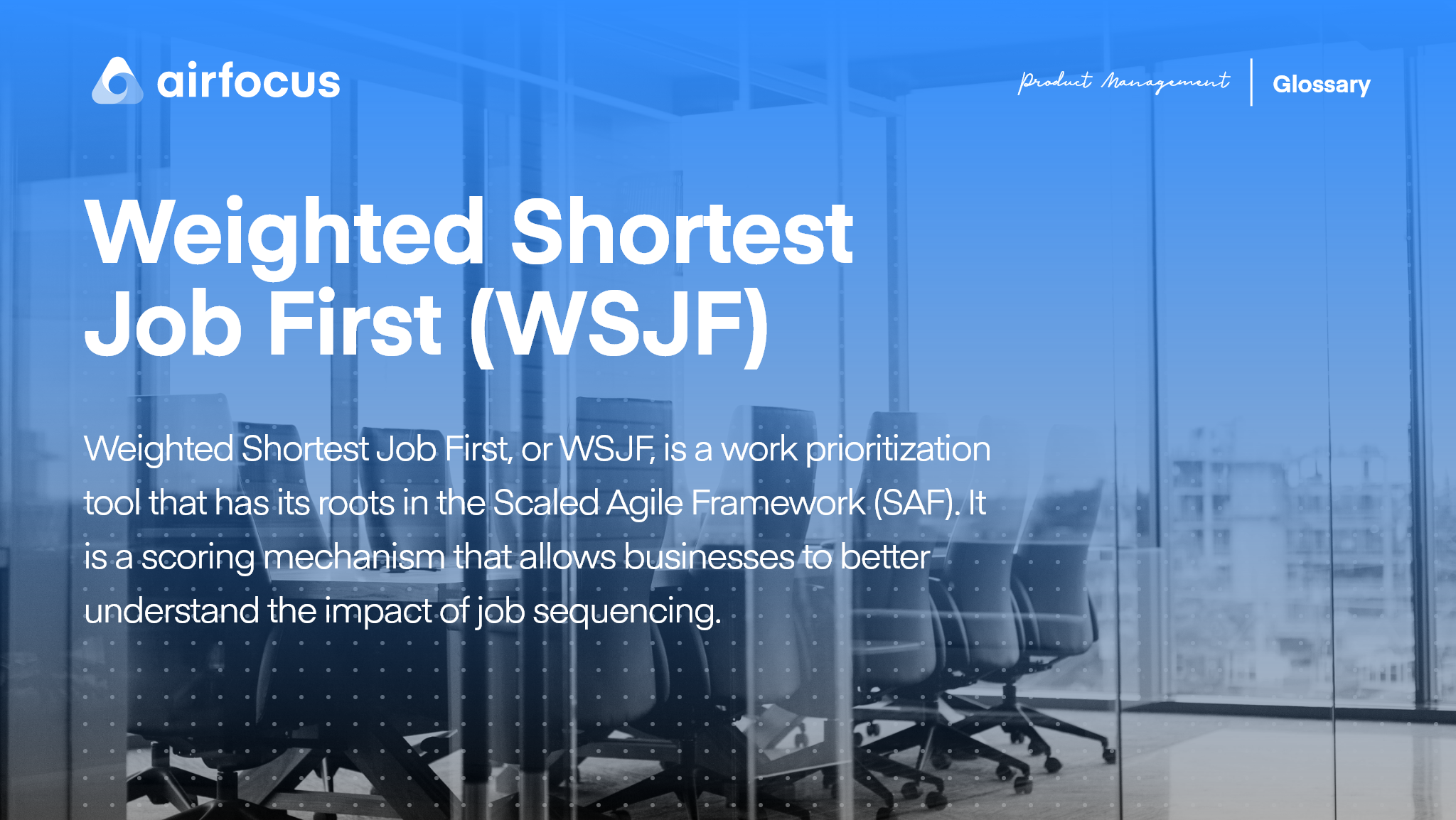 airfocus

Product Management | Glossary

Weighted Shortest Job First (WSJF)

Weighted Shortest Job First, or WSJF, is a work prioritization tool that has its roots in the Scaled Agile Framework (SAF). It is a scoring mechanism that allows businesses to better understand the impact of job sequencing.